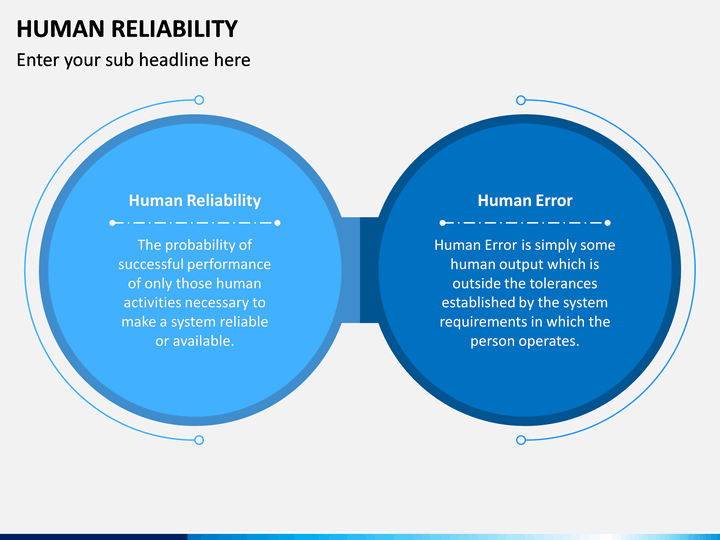 HUMAN RELIABILITY
Enter your sub headline here

Human Reliability

The probability of successful performance of only those human activities necessary to make a system reliable or available.

Human Error

Human Error is simply some human output which is outside the tolerances established by the system requirements in which the person operates.